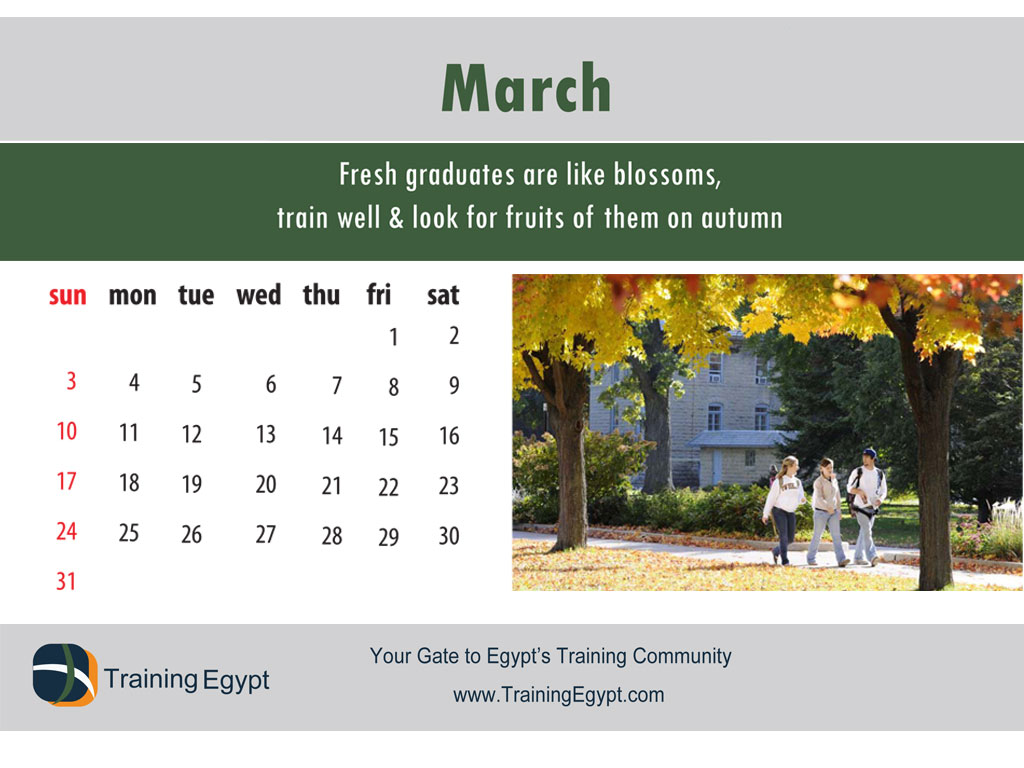 March

Fresh graduates are like blossoms, train well & look for fruits of them on autumn

| sun | mon | tue | wed | thu | fri | sat |
|---|---|---|---|---|---|---|
| | | | | | 1 | 2 |
| 3 | 4 | 5 | 6 | 7 | 8 | 9 |
| 10 | 11 | 12 | 13 | 14 | 15 | 16 |
| 17 | 18 | 19 | 20 | 21 | 22 | 23 |
| 24 | 25 | 26 | 27 | 28 | 29 | 30 |
| 31 | | | | | | |

Training Egypt

Your Gate to Egypt's Training Community

www.TrainingEgypt.com